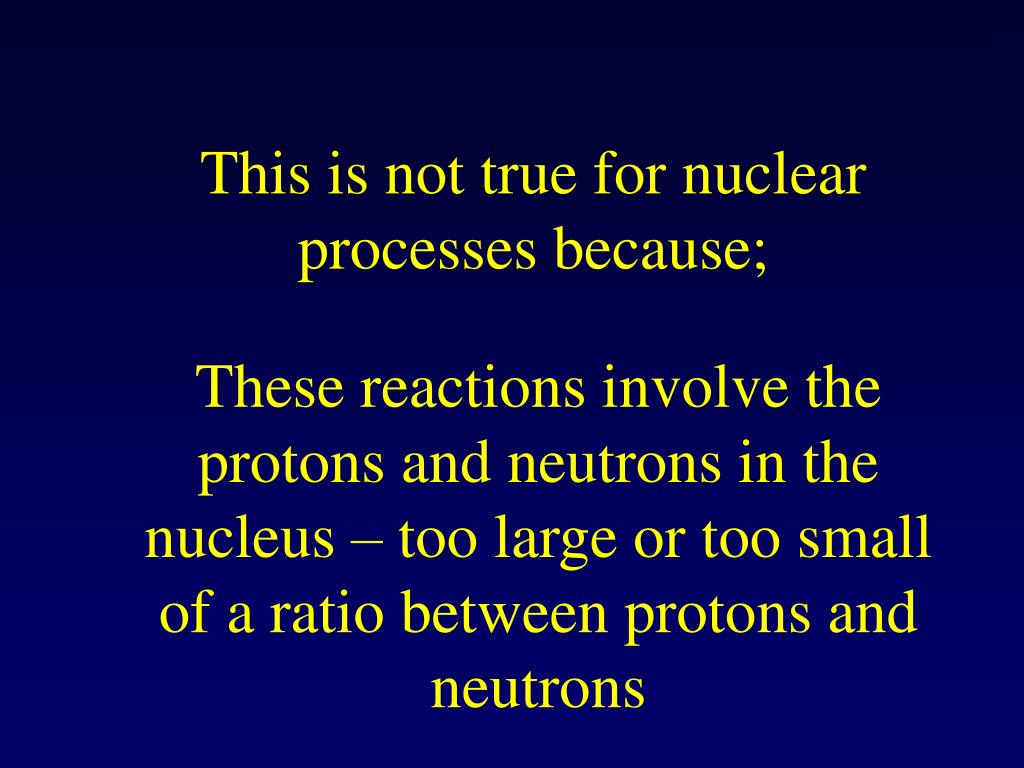 This is not true for nuclear processes because;

These reactions involve the protons and neutrons in the nucleus – too large or too small of a ratio between protons and neutrons